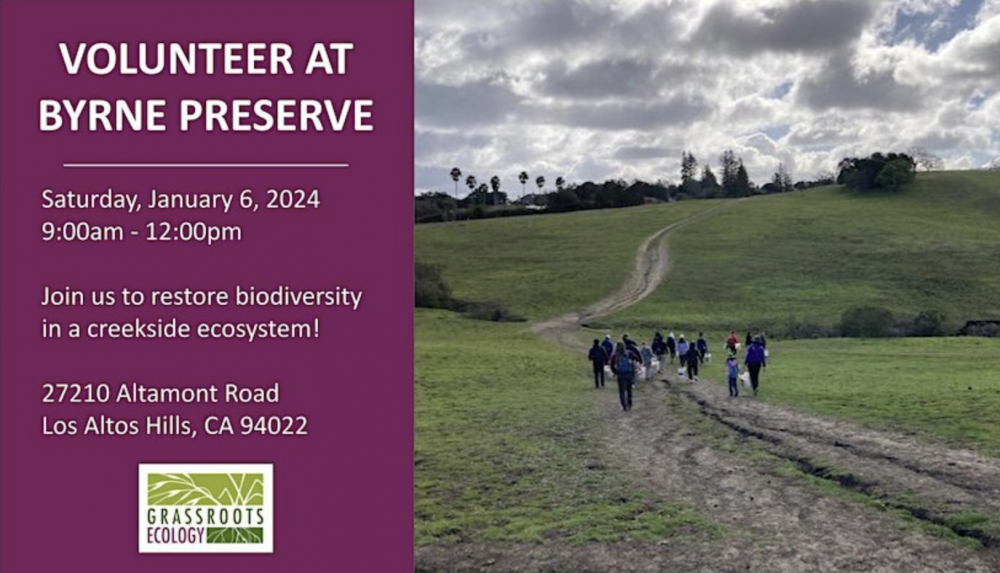 VOLUNTEER AT BYRNE PRESERVE

Saturday, January 6, 2024
9:00am - 12:00pm

Join us to restore biodiversity in a creekside ecosystem!

27210 Altamont Road
Los Altos Hills, CA 94022

GRASSROOTS ECOLOGY